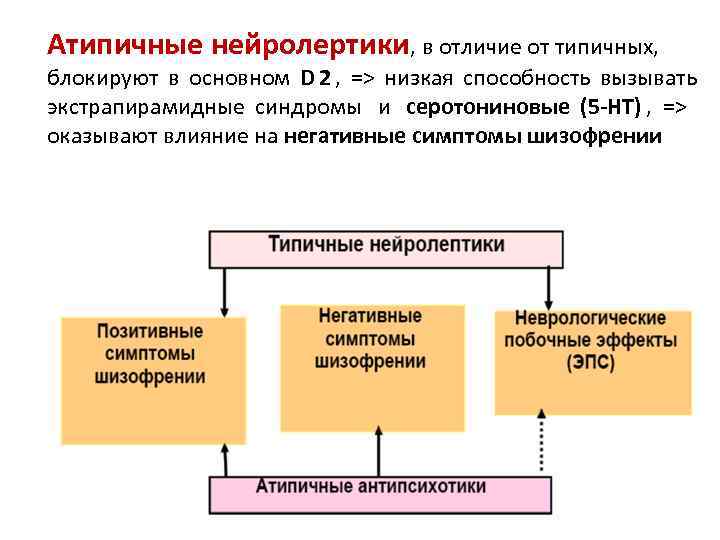 Атипичные нейролертики, в отличие от типичных, блокируют в основном D 2 , => низкая способность вызывать экстрапирамидные синдромы и серотониновые (5-НТ) , => оказывают влияние на негативные симптомы шизофрении

Типичные нейролептики

Позитивные симптомы шизофрении

Негативные симптомы шизофрении

Неврологические побочные эффекты (ЭПС)

Атипичные антипсихотики